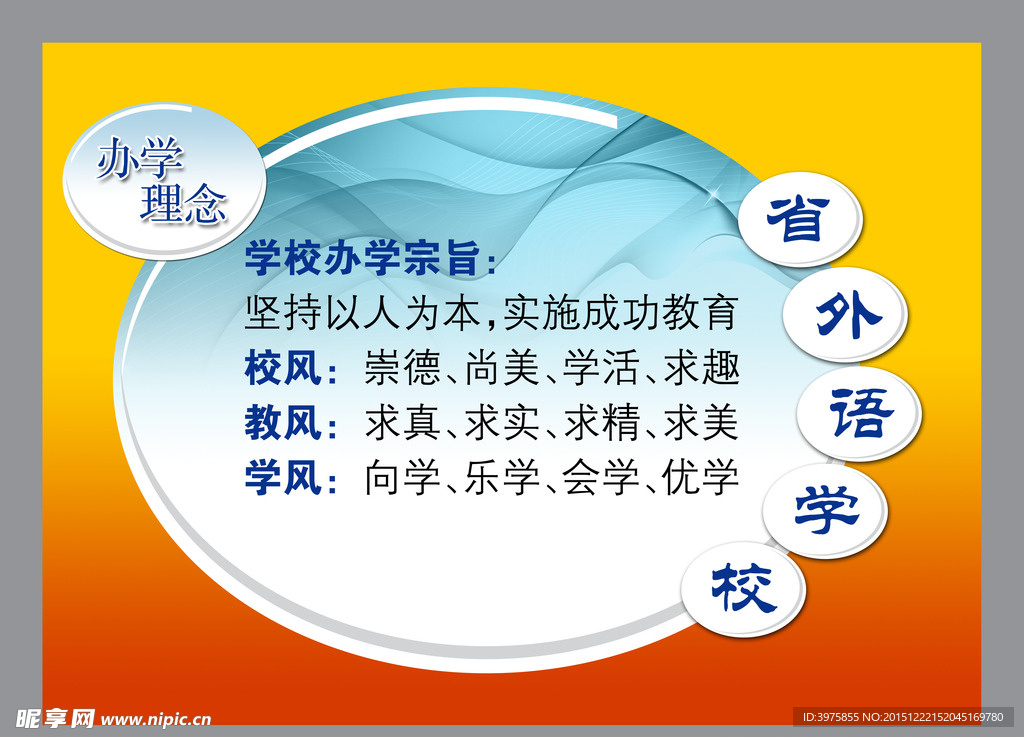 办学理念

学校办学宗旨：
坚持以人为本,实施成功教育
校风：崇德、尚美、学活、求趣
教风：求真、求实、求精、求美
学风：向学、乐学、会学、优学

省外语学校

昵享网 www.nipic.cn
ID:3975855 NO:20151222152045169780